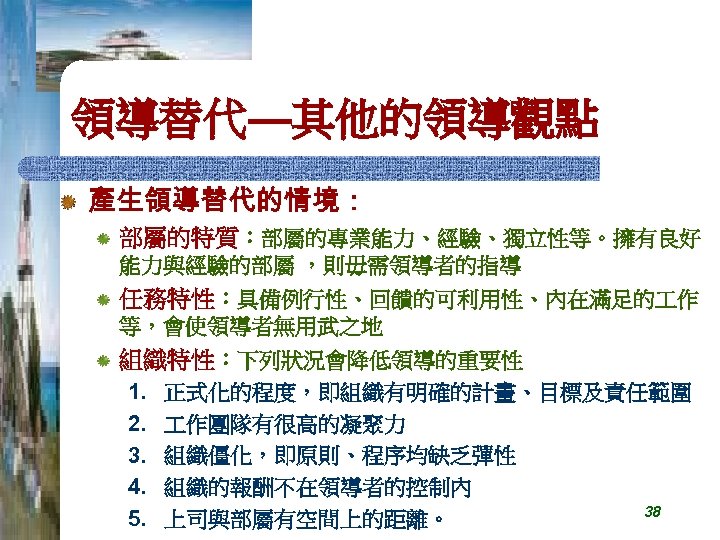 領導替代—其他的領導觀點

產生領導替代的情境：

部屬的特質：部屬的專業能力、經驗、獨立性等。擁有良好能力與經驗的部屬 ，則毋需領導者的指導

任務特性：具備例行性、回饋的可利用性、內在滿足的工作等，會使領導者無用武之地

組織特性：下列狀況會降低領導的重要性

1. 正式化的程度，即組織有明確的計畫、目標及責任範圍
2. 工作團隊有很高的凝聚力
3. 組織僵化，即原則、程序均缺乏彈性
4. 組織的報酬不在領導者的控制內
5. 上司與部屬有空間上的距離。

38